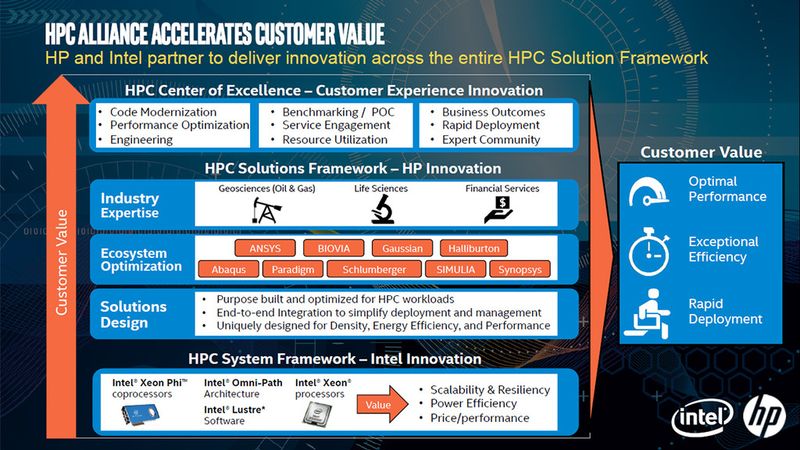 HPC ALLIANCE ACCELERATES CUSTOMER VALUE
HP and Intel partner to deliver innovation across the entire HPC Solution Framework

Customer Value

HPC Center of Excellence – Customer Experience Innovation
• Code Modernization
• Performance Optimization
• Engineering
• Benchmarking / POC
• Service Engagement
• Resource Utilization
• Business Outcomes
• Rapid Deployment
• Expert Community

HPC Solutions Framework – HP Innovation
Industry Expertise
Geosciences (Oil & Gas)
Life Sciences
Financial Services

Ecosystem Optimization
ANSYS
BIOVIA
Gaussian
Halliburton
Abaqus
Paradigm
Schlumberger
SIMULIA
Synopsys

Solutions Design
• Purpose built and optimized for HPC workloads
• End-to-end Integration to simplify deployment and management
• Uniquely designed for Density, Energy Efficiency, and Performance

HPC System Framework – Intel Innovation
Intel® Xeon Phi™ coprocessors
Intel® Omni-Path Architecture
Intel® Lustre* Software
Intel® Xeon® processors
Value
• Scalability & Resiliency
• Power Efficiency
• Price/performance

Customer Value
Optimal Performance
Exceptional Efficiency
Rapid Deployment

intel
hp